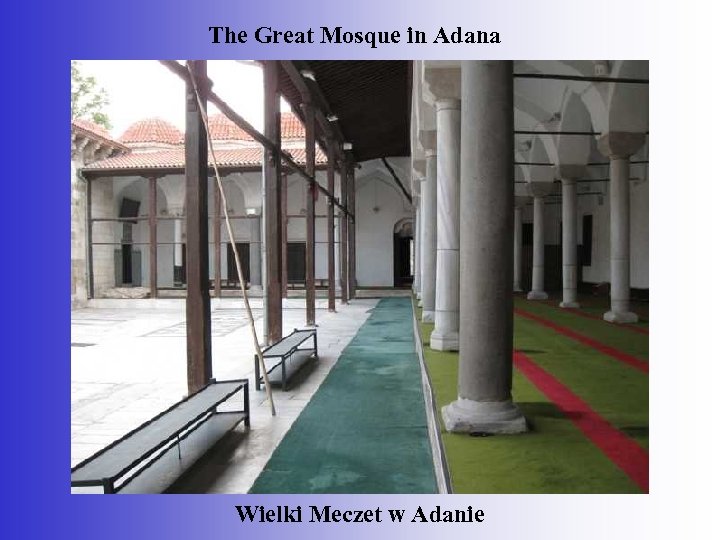 The Great Mosque in Adana

Wielki Meczet w Adanie